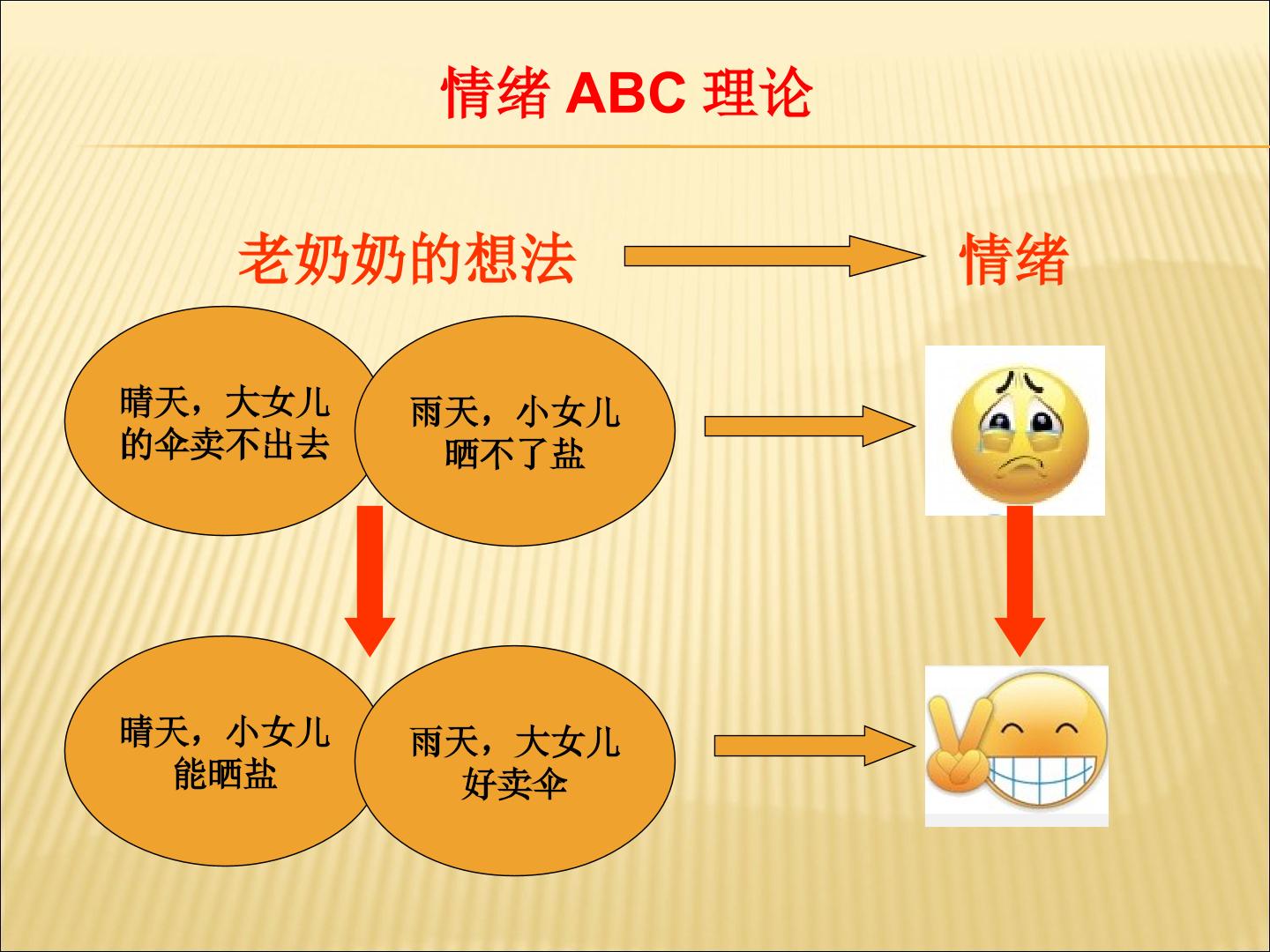 情绪 ABC 理论

老奶奶的想法

情绪

晴天，大女儿的伞卖不出去

雨天，小女儿晒不了盐

晴天，小女儿能晒盐

雨天，大女儿好卖伞